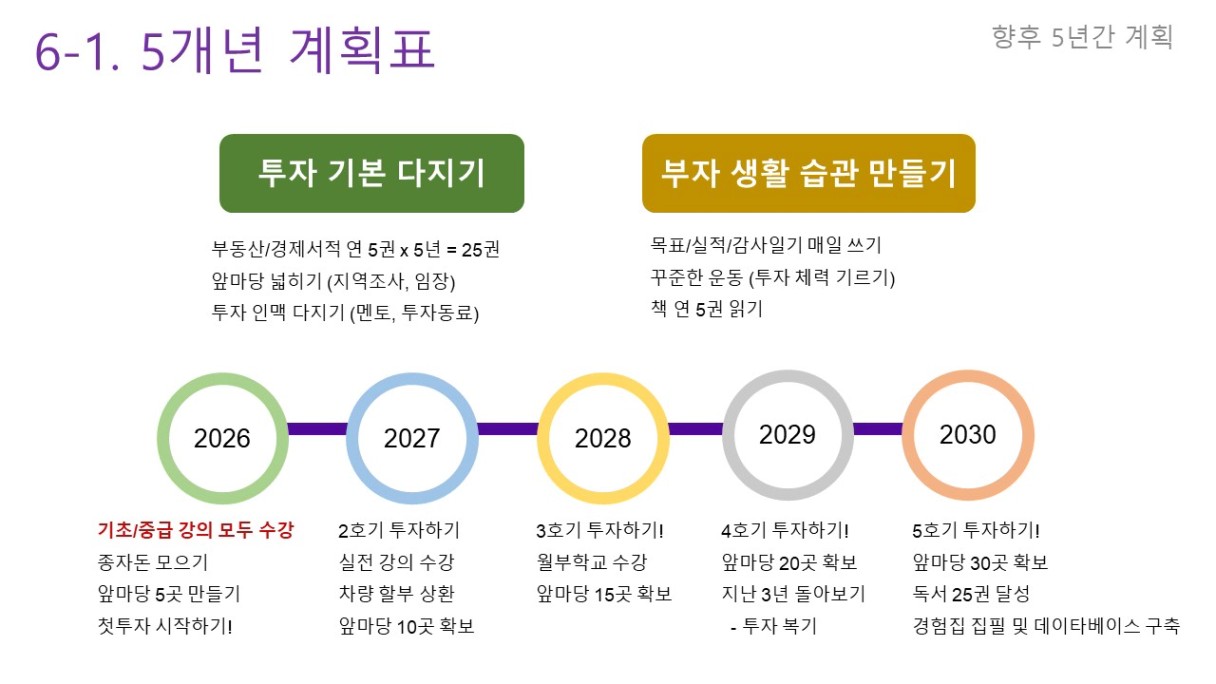 6-1. 5개년 계획표

향후 5년간 계획

투자 기본 다지기

부동산/경제서적 연 5권 x 5년 = 25권
앞마당 넓히기 (지역조사, 임장)
투자 인맥 다지기 (멘토, 투자동료)

부자 생활 습관 만들기

목표/실적/감사일기 매일 쓰기
꾸준한 운동 (투자 체력 기르기)
책 연 5권 읽기

2026

2027

2028

2029

2030

기초/중급 강의 모두 수강
종자돈 모으기
앞마당 5곳 만들기
첫투자 시작하기!

2호기 투자하기
실전 강의 수강
차량 할부 상환
앞마당 10곳 확보

3호기 투자하기!
월부학교 수강
앞마당 15곳 확보

4호기 투자하기!
앞마당 20곳 확보
지난 3년 돌아보기
- 투자 복기

5호기 투자하기!
앞마당 30곳 확보
독서 25권 달성
경험집 집필 및 데이타베이스 구축